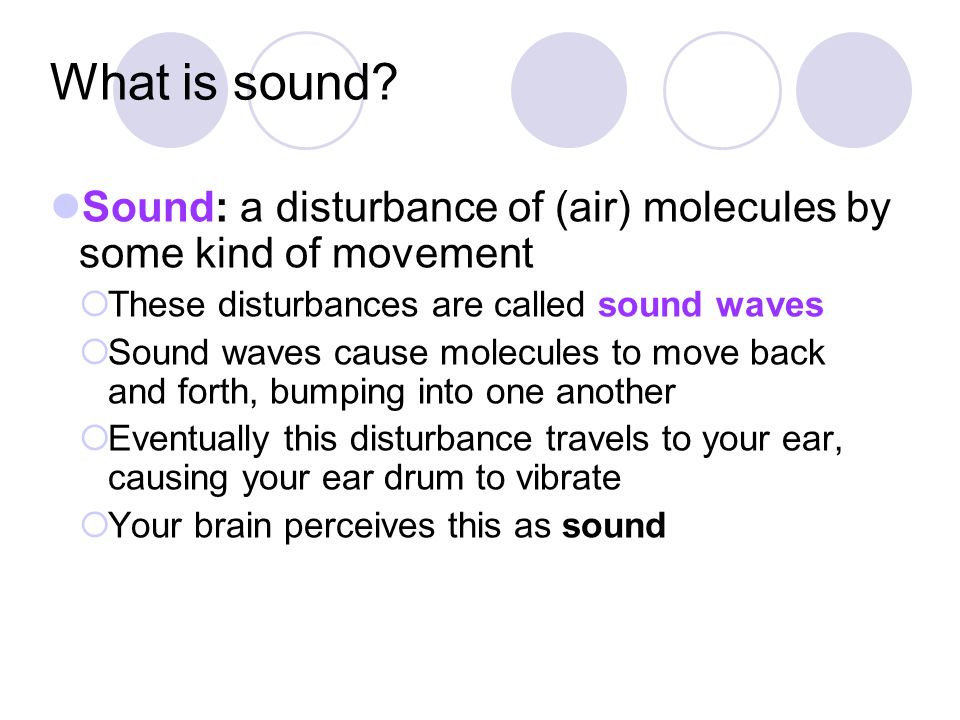 What is sound?

Sound: a disturbance of (air) molecules by some kind of movement

These disturbances are called sound waves

Sound waves cause molecules to move back and forth, bumping into one another

Eventually this disturbance travels to your ear, causing your ear drum to vibrate

Your brain perceives this as sound